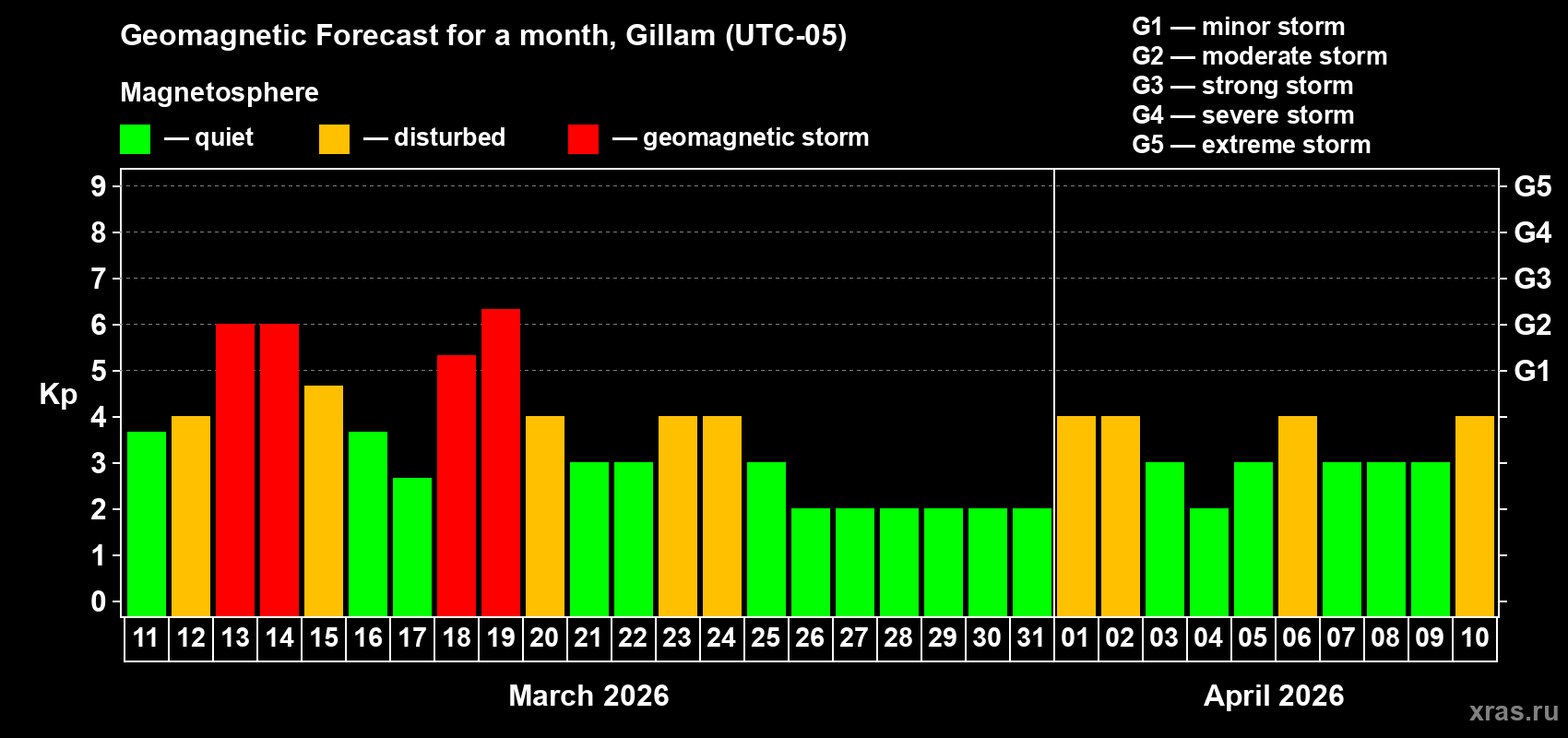 Geomagnetic Forecast for a month, Gillam (UTC-05)

Magnetosphere

— quiet — disturbed — geomagnetic storm

G1 — minor storm
G2 — moderate storm
G3 — strong storm
G4 — severe storm
G5 — extreme storm

Kp

9
8
7
6
5
4
3
2
1
0

G5
G4
G3
G2
G1

11 12 13 14 15 16 17 18 19 20 21 22 23 24 25 26 27 28 29 30 31 01 02 03 04 05 06 07 08 09 10

March 2026

April 2026

xras.ru